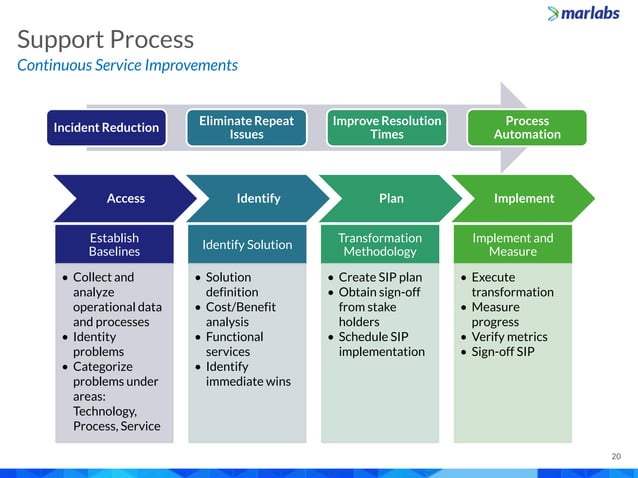 marlabs

Support Process

Continuous Service Improvements

Incident Reduction

Eliminate Repeat Issues

Improve Resolution Times

Process Automation

Access

Identify

Plan

Implement

Establish Baselines

- Collect and analyze operational data and processes
- Identity problems
- Categorize problems under areas: Technology, Process, Service

Identify Solution

- Solution definition
- Cost/Benefit analysis
- Functional services
- Identify immediate wins

Transformation Methodology

- Create SIP plan
- Obtain sign-off from stake holders
- Schedule SIP implementation

Implement and Measure

- Execute transformation
- Measure progress
- Verify metrics
- Sign-off SIP

20